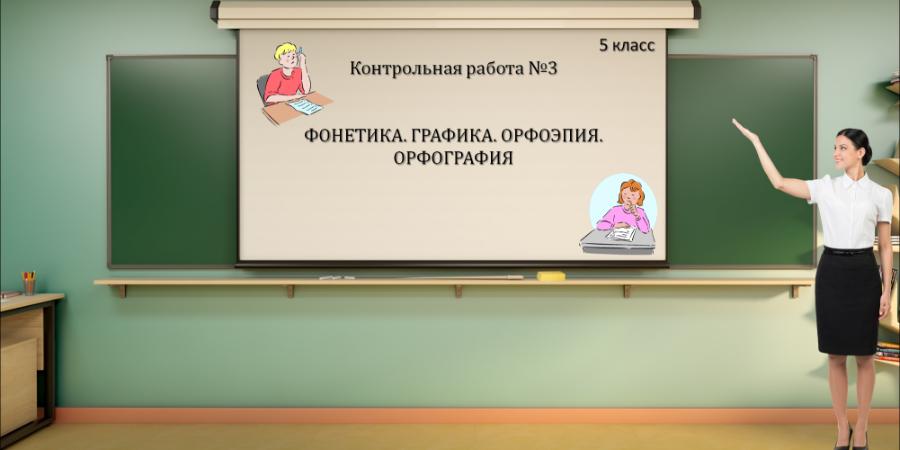 5 класс

Контрольная работа №3

ФОНЕТИКА. ГРАФИКА. ОРФОЭПИЯ. ОРФОГРАФИЯ